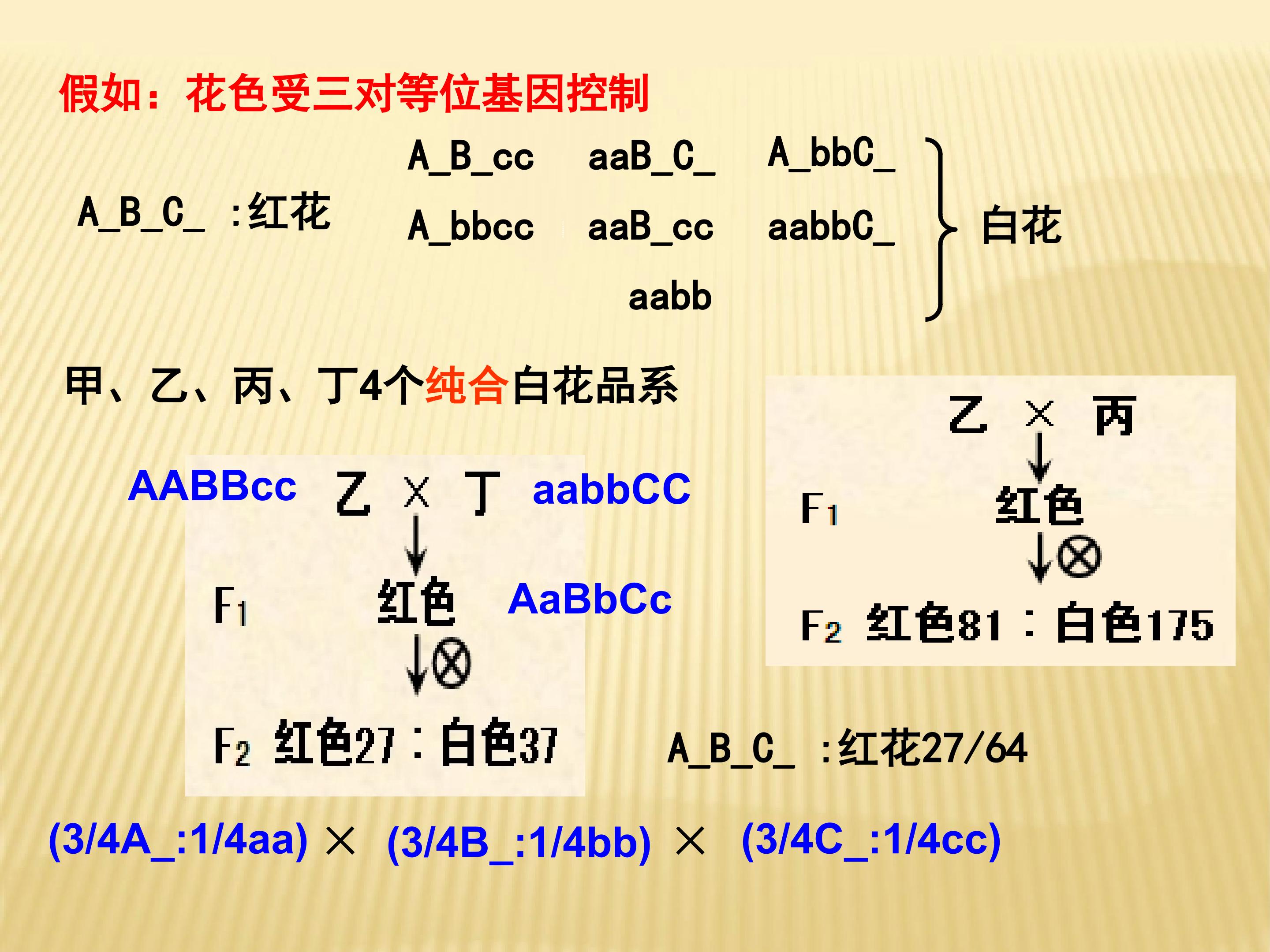 假如：花色受三对等位基因控制

A_B_C_ :红花

A_B_cc aaB_C_ A_bbC_
A_bbcc aaB_cc aabbC_
aabb
白花

甲、乙、丙、丁4个纯合白花品系

AABBcc 乙 × 丁 aabbCC
↓
F1 红色 AaBbCc
↓⊗
F2 红色27：白色37

乙 × 丙
↓
F1 红色
↓⊗
F2 红色81：白色175

A_B_C_ :红花27/64

(3/4A_:1/4aa) × (3/4B_:1/4bb) × (3/4C_:1/4cc)